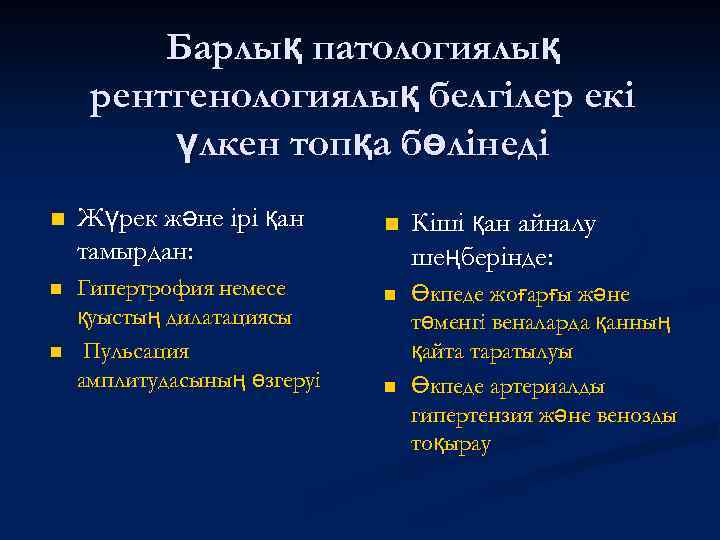 Барлық патологиялық рентгенологиялық белгілер екі үлкен топқа бөлінеді

Жүрек және ірі қан тамырдан:

Гипертрофия немесе қуыстың дилатациясы

Пульсация амплитудасының өзгеруі

Кіші қан айналу шеңберінде:

Өкпеде жоғарғы және төменгі веналарда қанның қайта таратылуы

Өкпеде артериалды гипертензия және венозды тоқырау